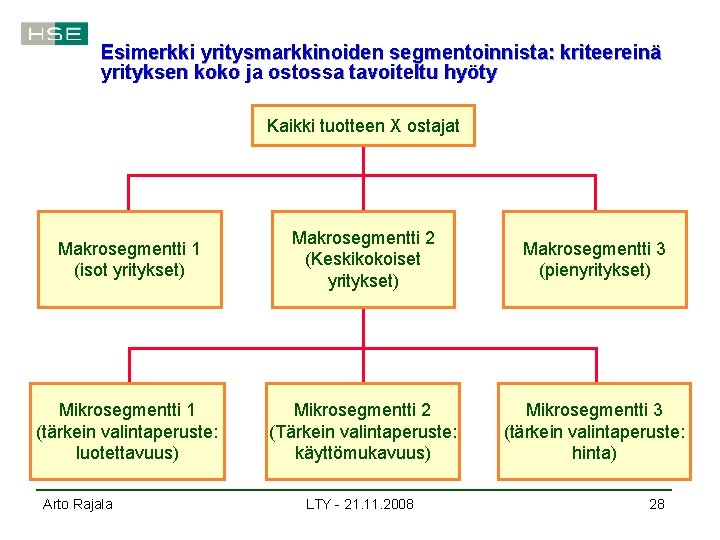 HSE

Esimerkki yritysmarkkinoiden segmentoinnista: kriteereinä yrityksen koko ja ostossa tavoiteltu hyöty

Kaikki tuotteen X ostajat

Makrosegmentti 1 (isot yritykset)

Makrosegmentti 2 (Keskikokoiset yritykset)

Makrosegmentti 3 (pienyritykset)

Mikrosegmentti 1 (tärkein valintaperuste: luotettavuus)

Mikrosegmentti 2 (Tärkein valintaperuste: käyttömukavuus)

Mikrosegmentti 3 (tärkein valintaperuste: hinta)

Arto Rajala

LTY - 21.11.2008

28